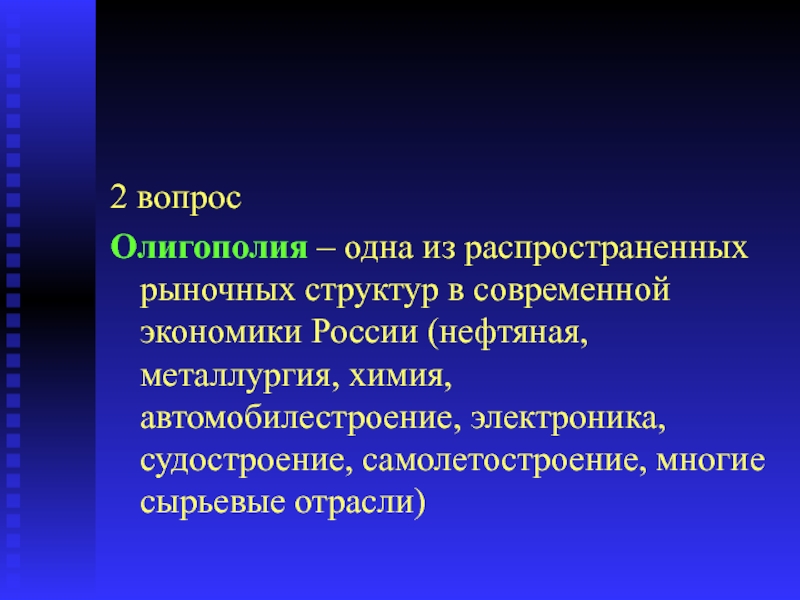 2 вопрос

Олигополия – одна из распространенных рыночных структур в современной экономики России (нефтяная, металлургия, химия, автомобилестроение, электроника, судостроение, самолетостроение, многие сырьевые отрасли)